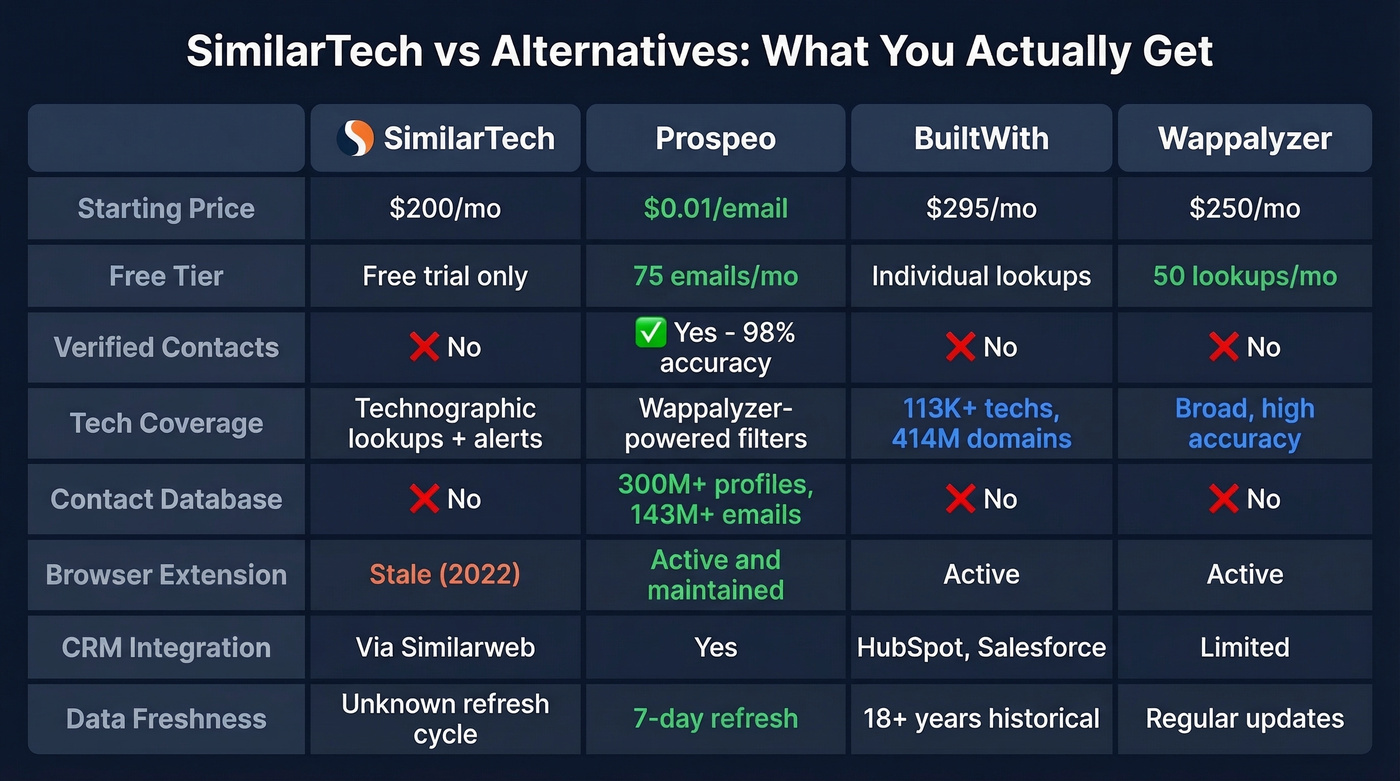 SimilarTech vs Alternatives: What You Actually Get

| | SimilarTech | Prospeo | BuiltWith | Wappalyzer |
|---|---|---|---|---|
| Starting Price | $200/mo | $0.01/email | $295/mo | $250/mo |
| Free Tier | Free trial only | 75 emails/mo | Individual lookups | 50 lookups/mo |
| Verified Contacts | ❌ No | ✅ Yes - 98% accuracy | ❌ No | ❌ No |
| Tech Coverage | Technographic lookups + alerts | Wappalyzer-powered filters | 113K+ techs, 414M domains | Broad, high accuracy |
| Contact Database | ❌ No | 300M+ profiles, 143M+ emails | ❌ No | ❌ No |
| Browser Extension | Stale (2022) | Active and maintained | Active | Active |
| CRM Integration | Via Similarweb | Yes | HubSpot, Salesforce | Limited |
| Data Freshness | Unknown refresh cycle | 7-day refresh | 18+ years historical | Regular updates |